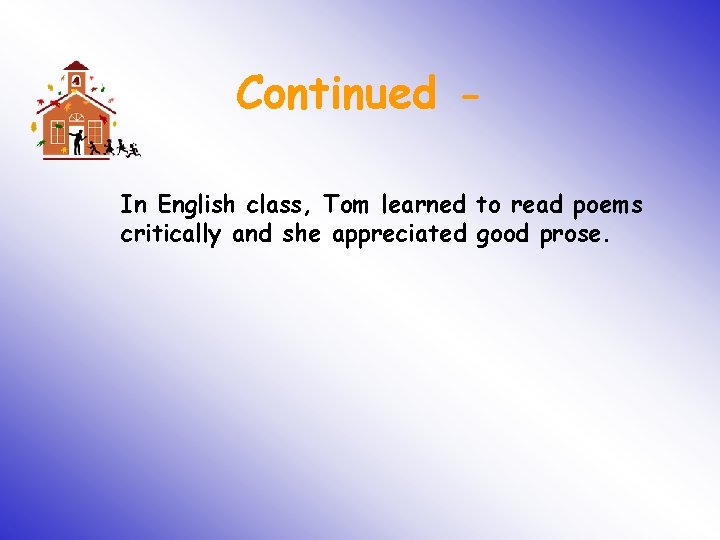 Continued -

In English class, Tom learned to read poems critically and she appreciated good prose.